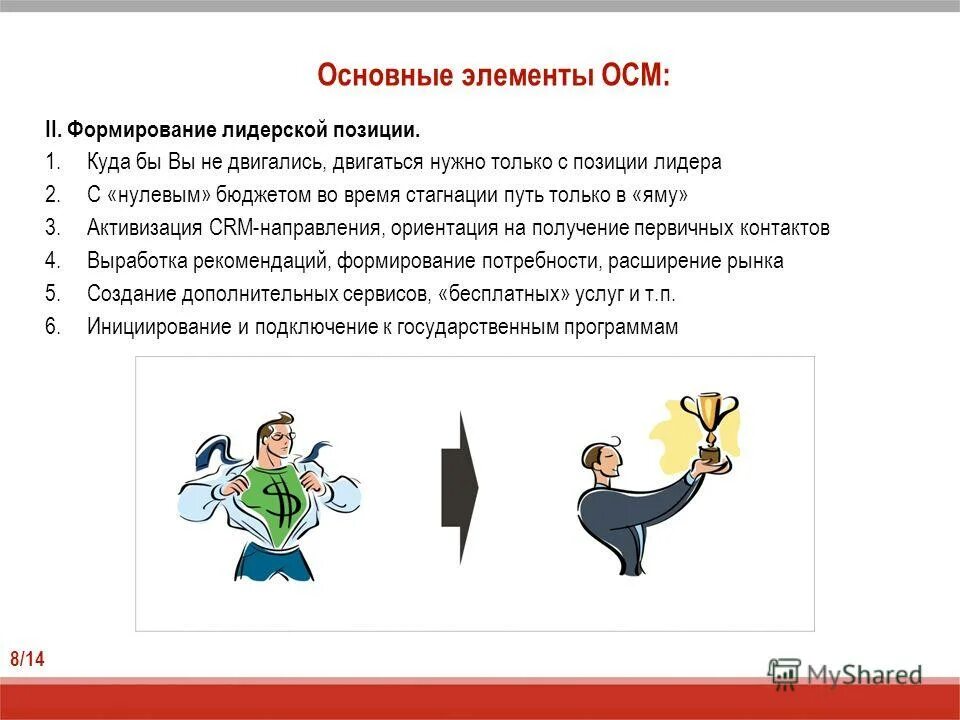 Основные элементы ОСМ:

II. Формирование лидерской позиции.

1. Куда бы Вы не двигались, двигаться нужно только с позиции лидера
2. С «нулевым» бюджетом во время стагнации путь только в «яму»
3. Активизация CRM-направления, ориентация на получение первичных контактов
4. Выработка рекомендаций, формирование потребности, расширение рынка
5. Создание дополнительных сервисов, «бесплатных» услуг и т.п.
6. Инициирование и подключение к государственным программам

$

8/14

MyShared